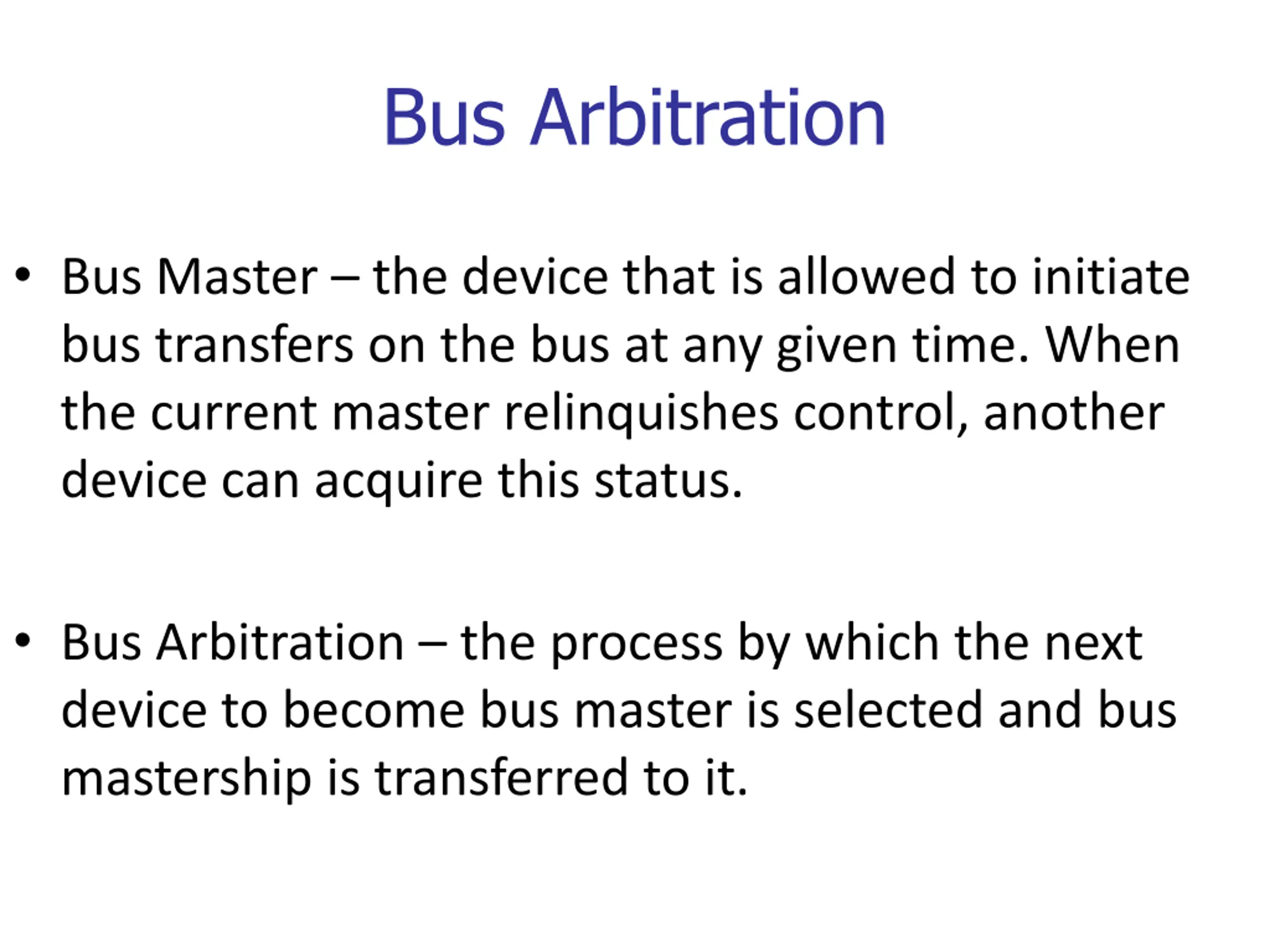 Bus Arbitration

• Bus Master – the device that is allowed to initiate bus transfers on the bus at any given time. When the current master relinquishes control, another device can acquire this status.

• Bus Arbitration – the process by which the next device to become bus master is selected and bus mastership is transferred to it.